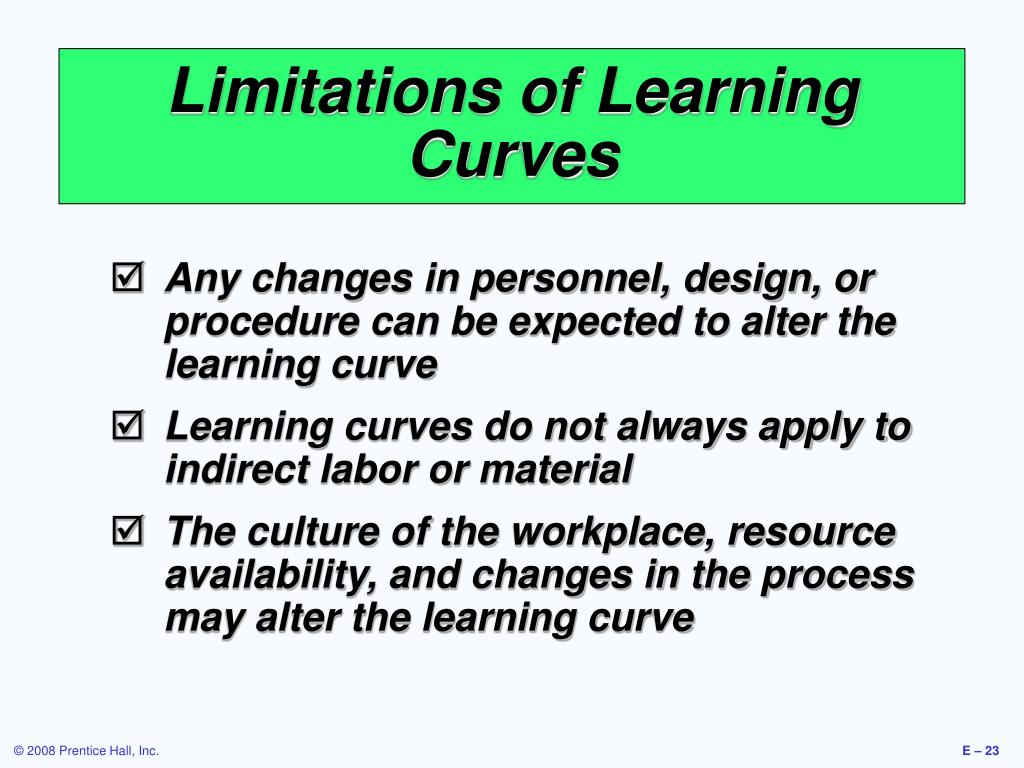 Limitations of Learning Curves

☑ Any changes in personnel, design, or procedure can be expected to alter the learning curve

☑ Learning curves do not always apply to indirect labor or material

☑ The culture of the workplace, resource availability, and changes in the process may alter the learning curve

© 2008 Prentice Hall, Inc.

E – 23